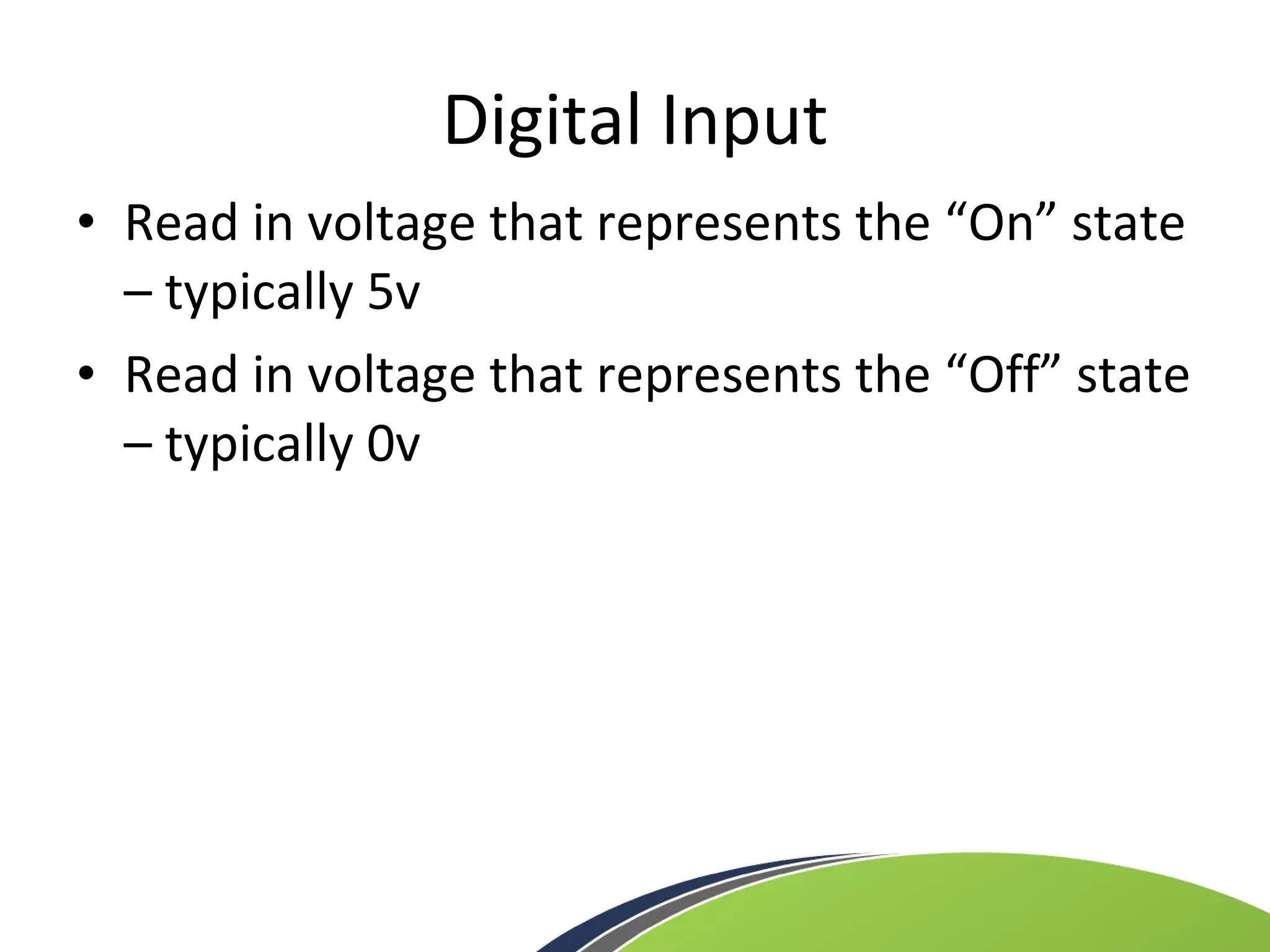 Digital Input

• Read in voltage that represents the “On” state – typically 5v

• Read in voltage that represents the “Off” state – typically 0v